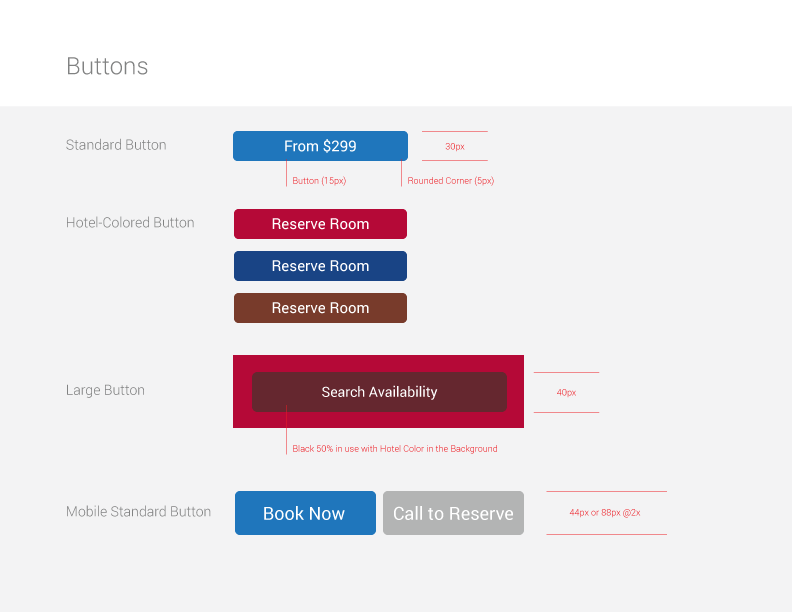 Buttons

Standard Button

From $299

30px

Button (15px)

Rounded Corner (5px)

Hotel-Colored Button

Reserve Room

Reserve Room

Reserve Room

Large Button

Search Availability

40px

Black 50% in use with Hotel Color in the Background

Mobile Standard Button

Book Now

Call to Reserve

44px or 88px @2x